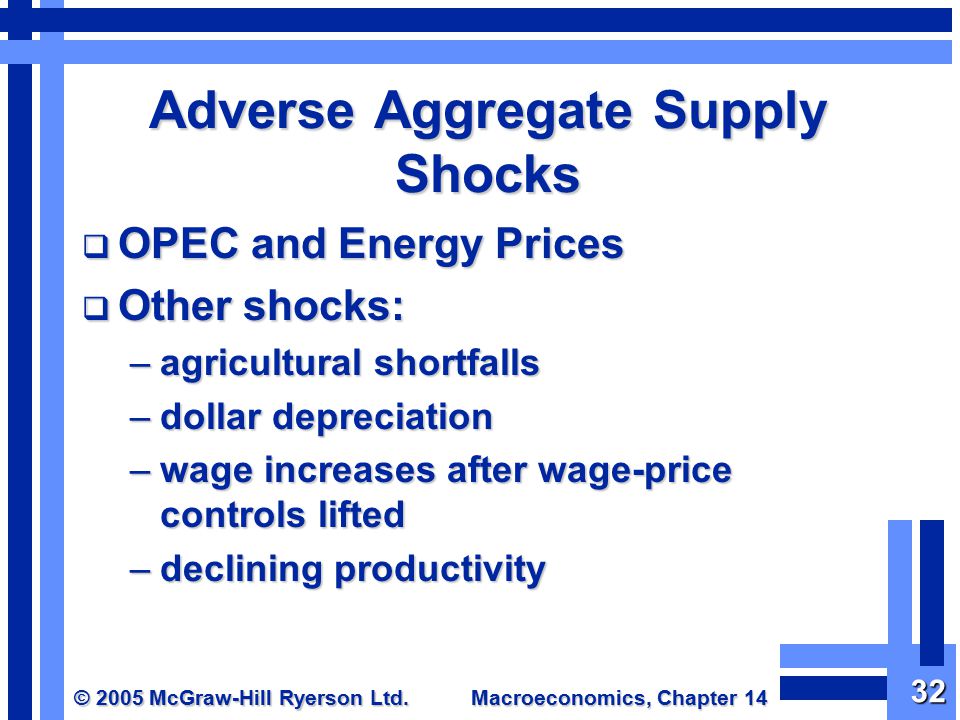 Adverse Aggregate Supply Shocks

❑ OPEC and Energy Prices

❑ Other shocks:

– agricultural shortfalls

– dollar depreciation

– wage increases after wage-price controls lifted

– declining productivity

© 2005 McGraw-Hill Ryerson Ltd. Macroeconomics, Chapter 14

32